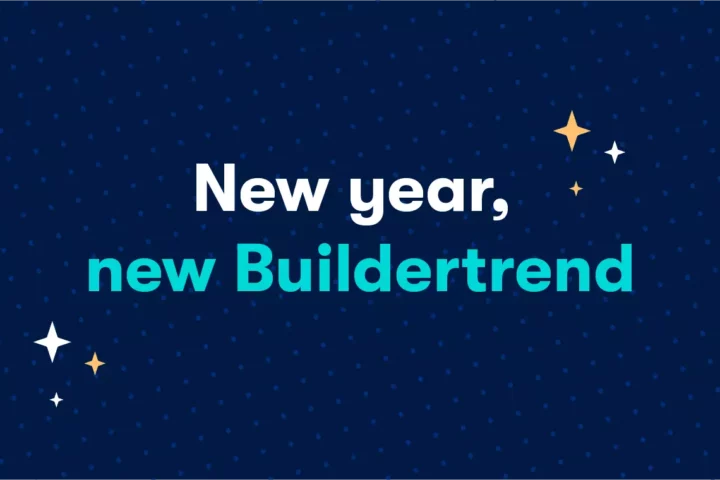 New year,
new Buildertrend